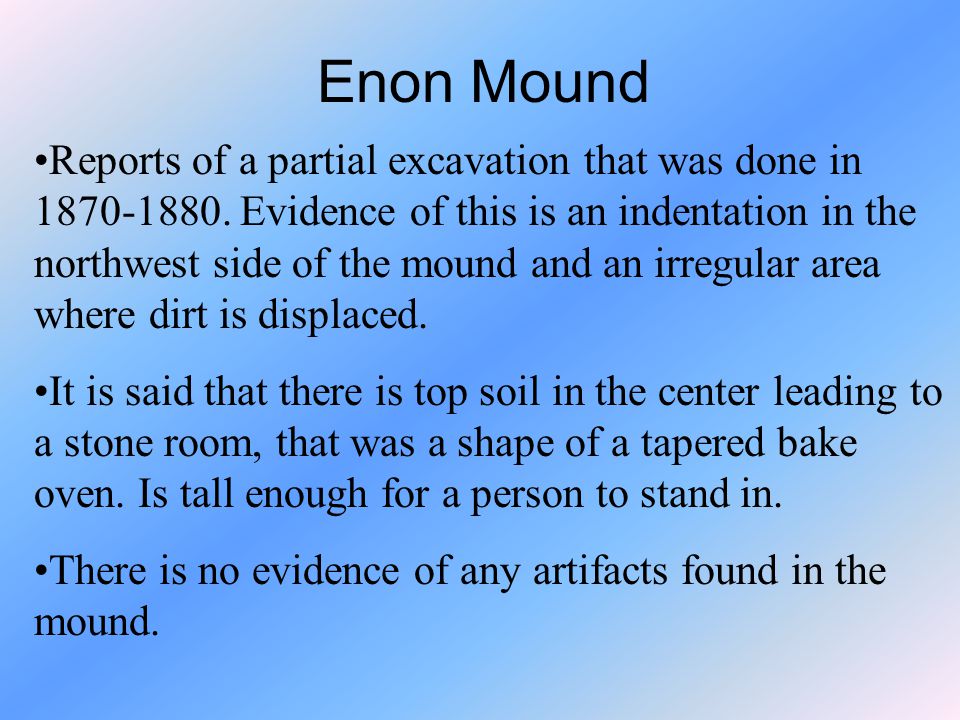 Enon Mound

•Reports of a partial excavation that was done in 1870-1880. Evidence of this is an indentation in the northwest side of the mound and an irregular area where dirt is displaced.

•It is said that there is top soil in the center leading to a stone room, that was a shape of a tapered bake oven. Is tall enough for a person to stand in.

•There is no evidence of any artifacts found in the mound.